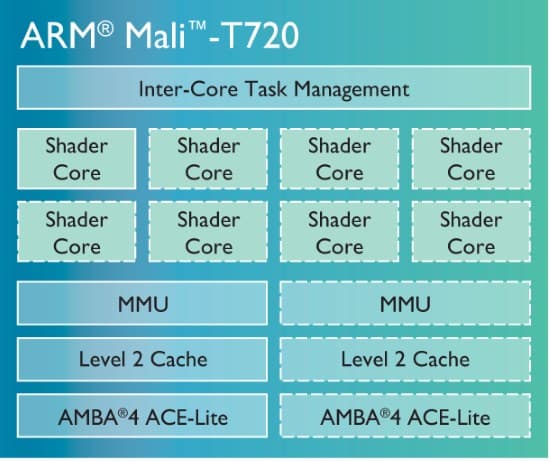 ARM® Mali™-T720

Inter-Core Task Management

Shader Core

Shader Core

Shader Core

Shader Core

Shader Core

Shader Core

Shader Core

Shader Core

MMU

MMU

Level 2 Cache

Level 2 Cache

AMBA®4 ACE-Lite

AMBA®4 ACE-Lite